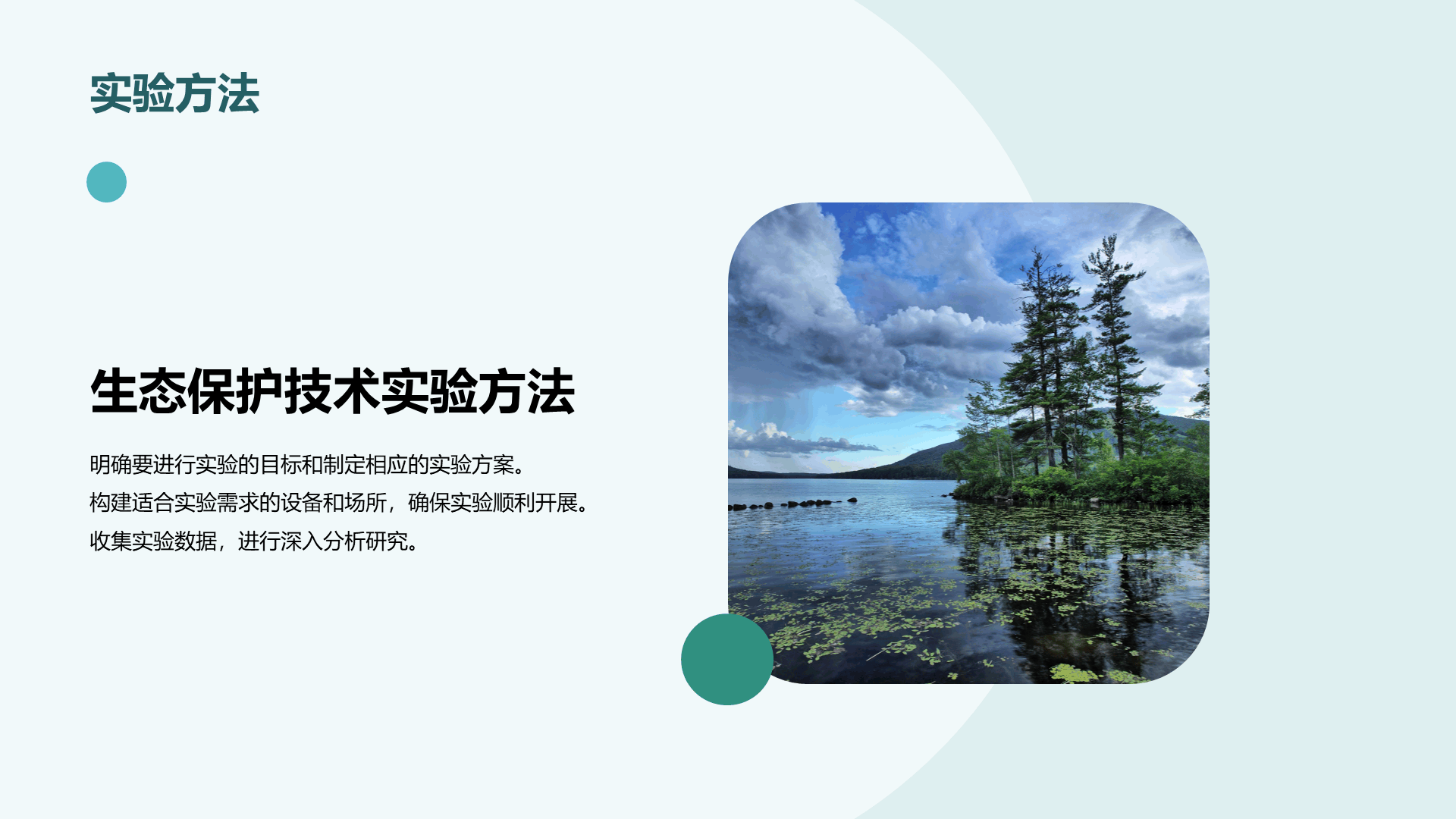 实验方法

生态保护技术实验方法

明确要进行实验的目标和制定相应的实验方案。
构建适合实验需求的设备和场所，确保实验顺利开展。
收集实验数据，进行深入分析研究。